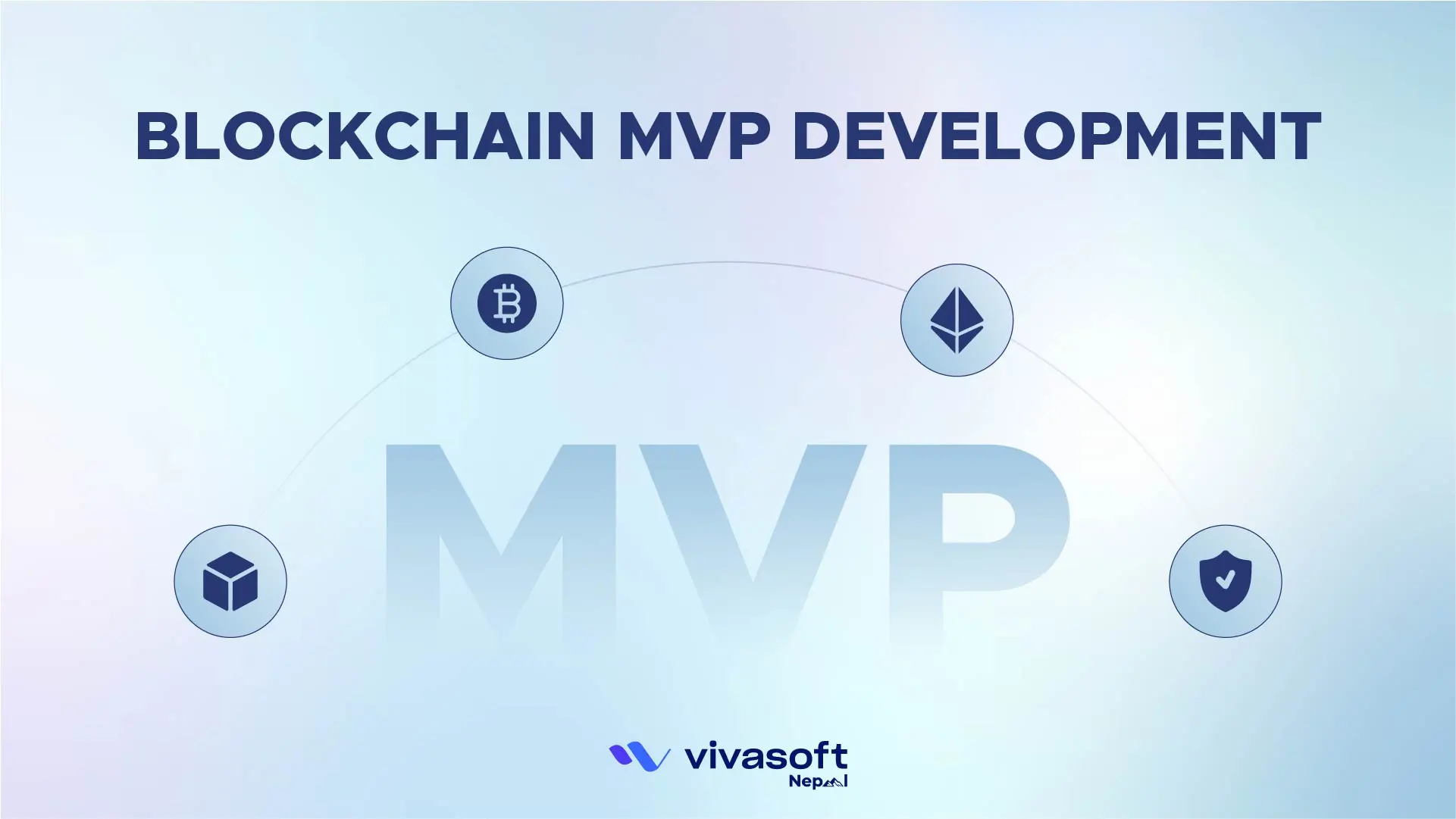 BLOCKCHAIN MVP DEVELOPMENT

MVP

vivasoft
Nepal